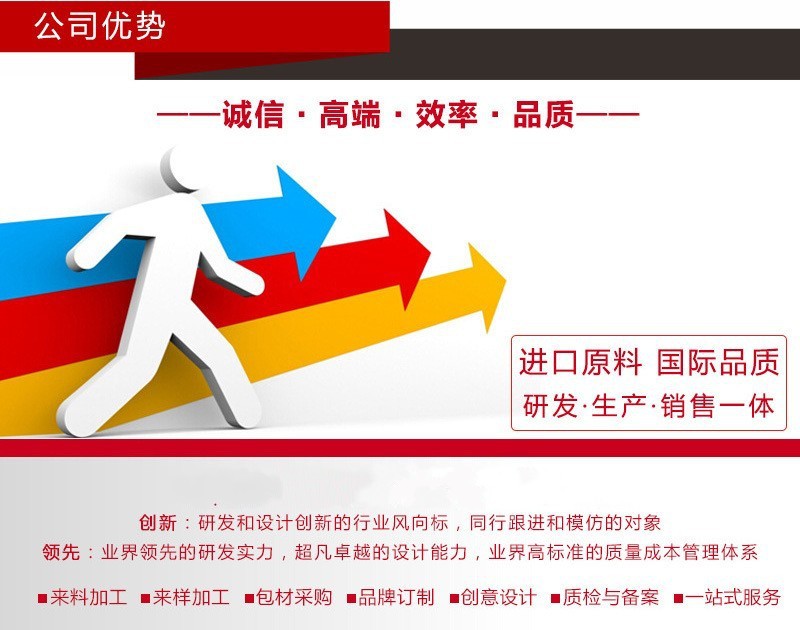 公司优势

——诚信 · 高端 · 效率 · 品质——

进口原料 国际品质
研发·生产·销售一体

创新：研发和设计创新的行业风向标，同行跟进和模仿的对象
领先：业界领先的研发实力，超凡卓越的设计能力，业界高标准的质量成本管理体系

■来料加工 ■来样加工 ■包材采购 ■品牌订制 ■创意设计 ■质检与备案 ■一站式服务